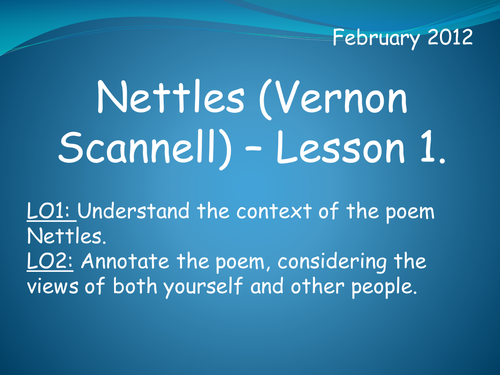 February 2012

Nettles (Vernon Scannell) – Lesson 1.

LO1: Understand the context of the poem Nettles.
LO2: Annotate the poem, considering the views of both yourself and other people.